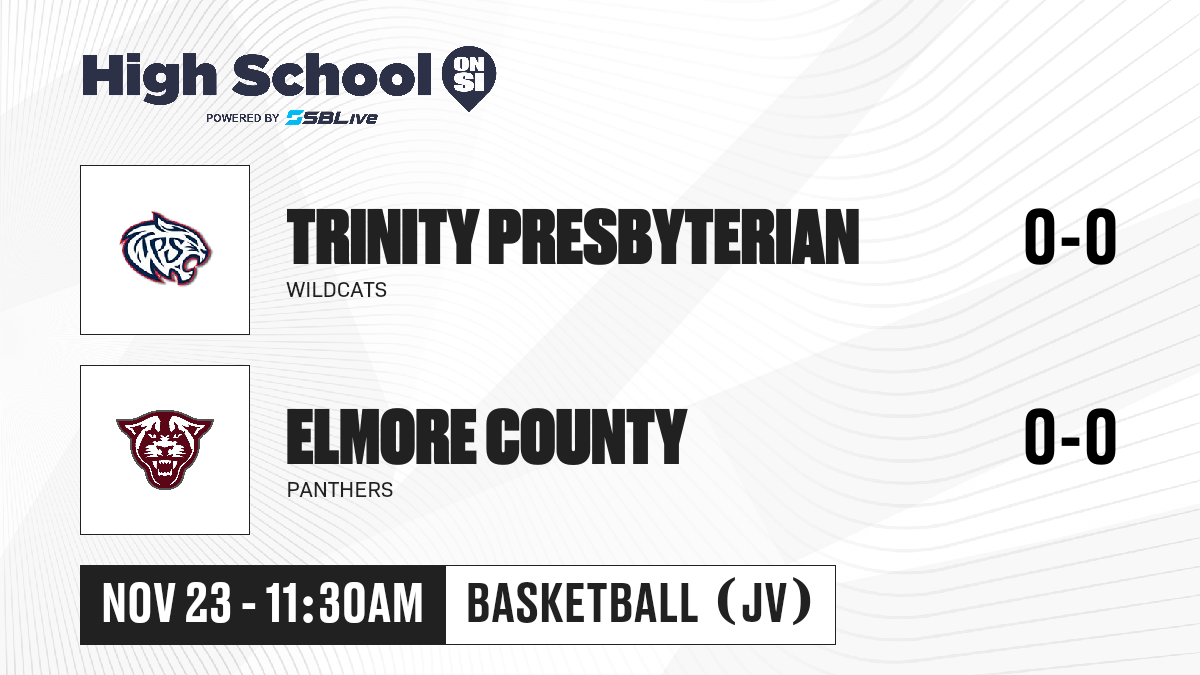 High School ON SI
POWERED BY SBLive

TPS

TRINITY PRESBYTERIAN
WILDCATS
0-0

ELMORE COUNTY
PANTHERS
0-0

NOV 23 - 11:30AM
BASKETBALL (JV)